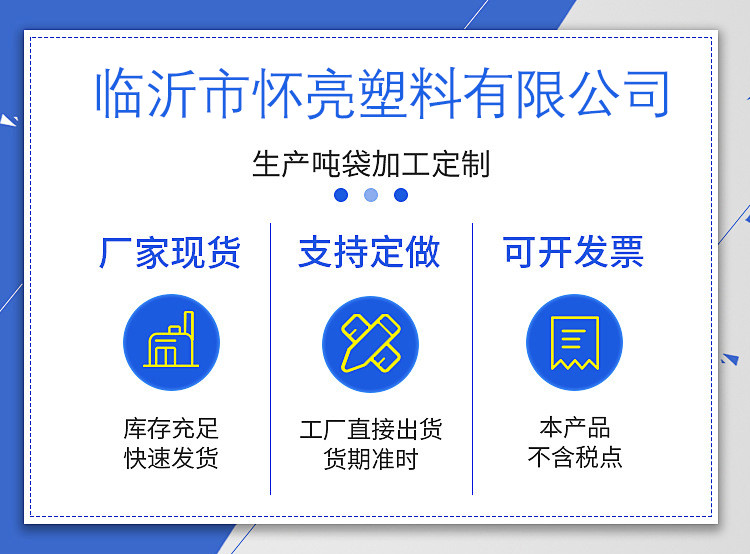 临沂市怀亮塑料有限公司

生产吨袋加工定制

厂家现货

库存充足
快速发货

支持定做

工厂直接出货
货期准时

可开发票

本产品
不含税点